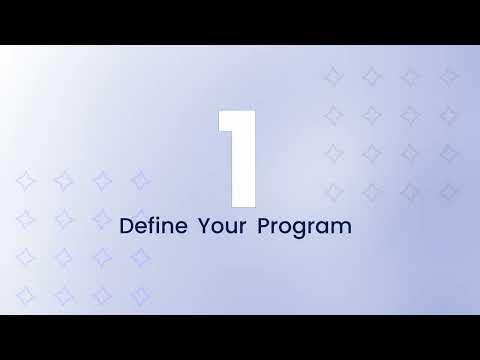 1

Define Your Program